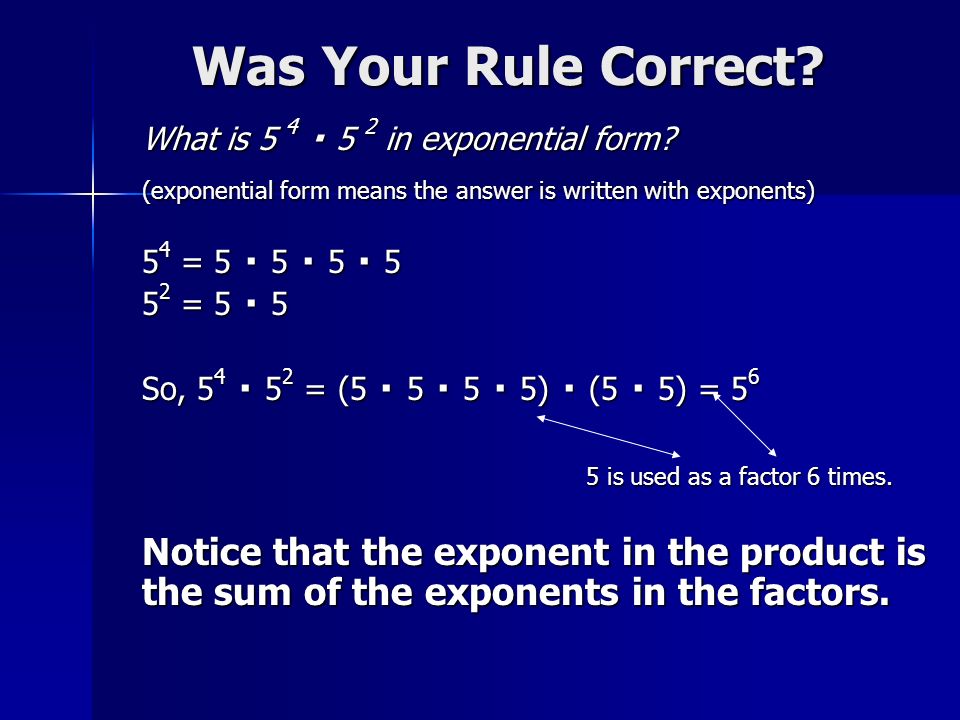 Was Your Rule Correct?

What is $5^4 \cdot 5^2$ in exponential form?

(exponential form means the answer is written with exponents)

$5^4 = 5 \cdot 5 \cdot 5 \cdot 5$
$5^2 = 5 \cdot 5$

So, $5^4 \cdot 5^2 = (5 \cdot 5 \cdot 5 \cdot 5) \cdot (5 \cdot 5) = 5^6$

5 is used as a factor 6 times.

Notice that the exponent in the product is the sum of the exponents in the factors.